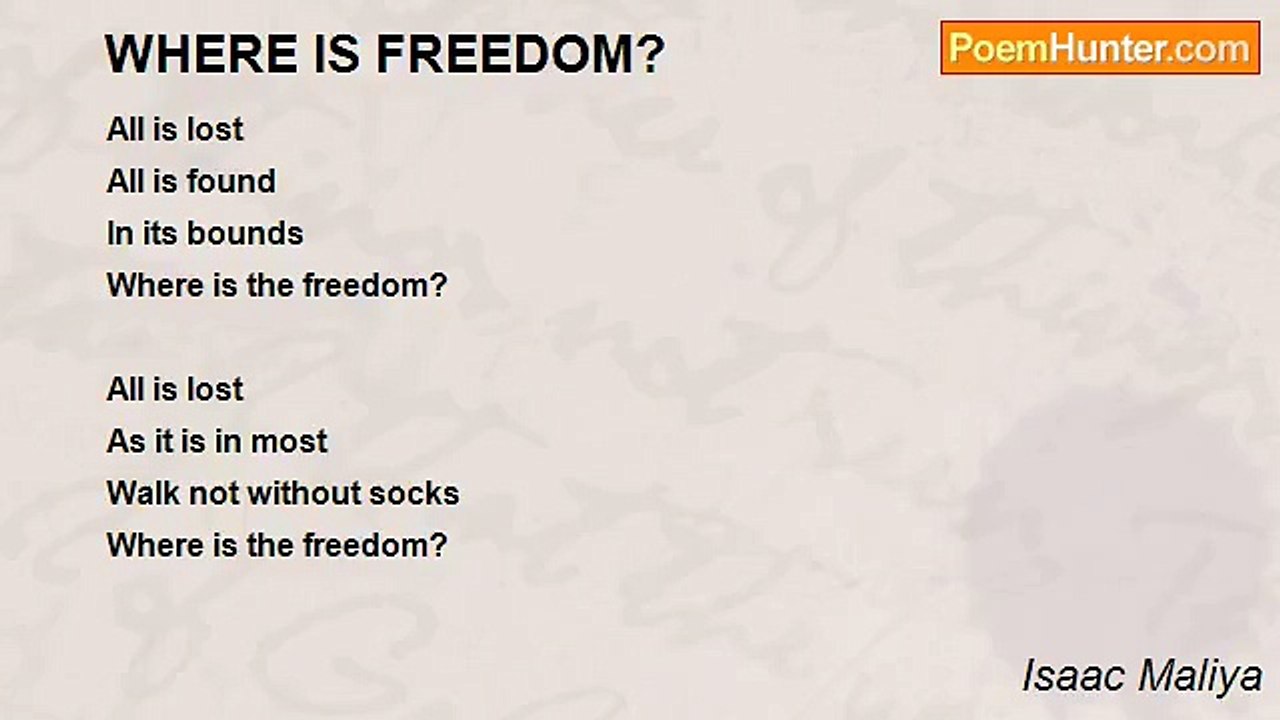 WHERE IS FREEDOM?

PoemHunter.com

All is lost
All is found
In its bounds
Where is the freedom?

All is lost
As it is in most
Walk not without socks
Where is the freedom?

Isaac Maliya